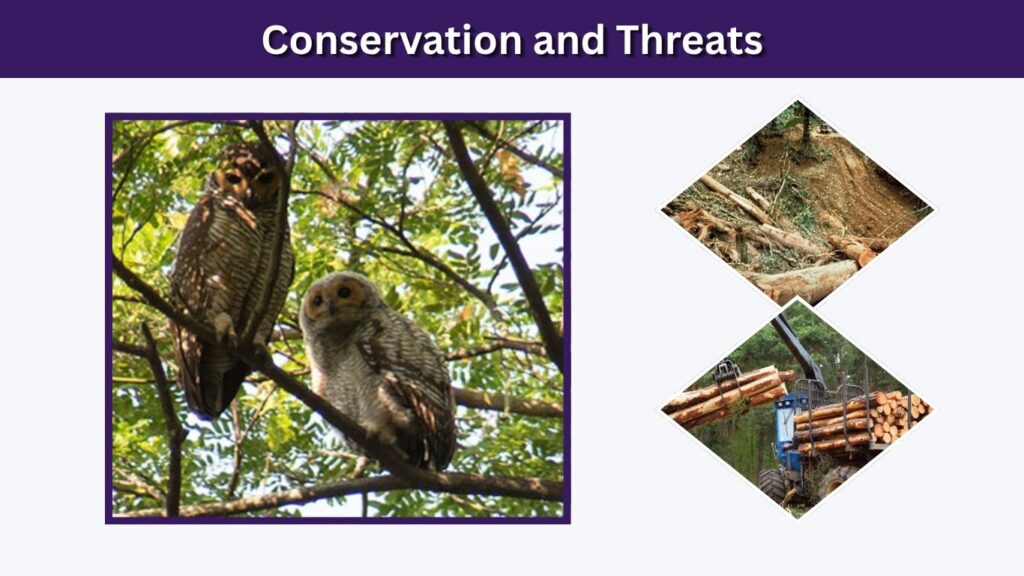 Conservation and Threats